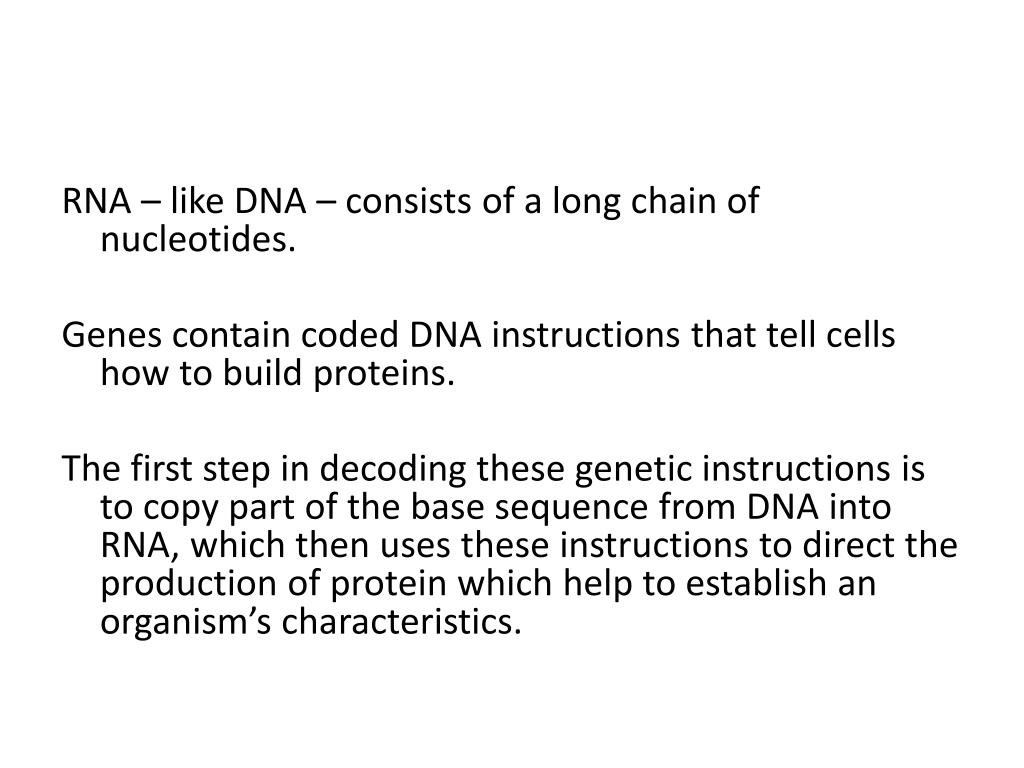 RNA – like DNA – consists of a long chain of nucleotides.

Genes contain coded DNA instructions that tell cells how to build proteins.

The first step in decoding these genetic instructions is to copy part of the base sequence from DNA into RNA, which then uses these instructions to direct the production of protein which help to establish an organism’s characteristics.